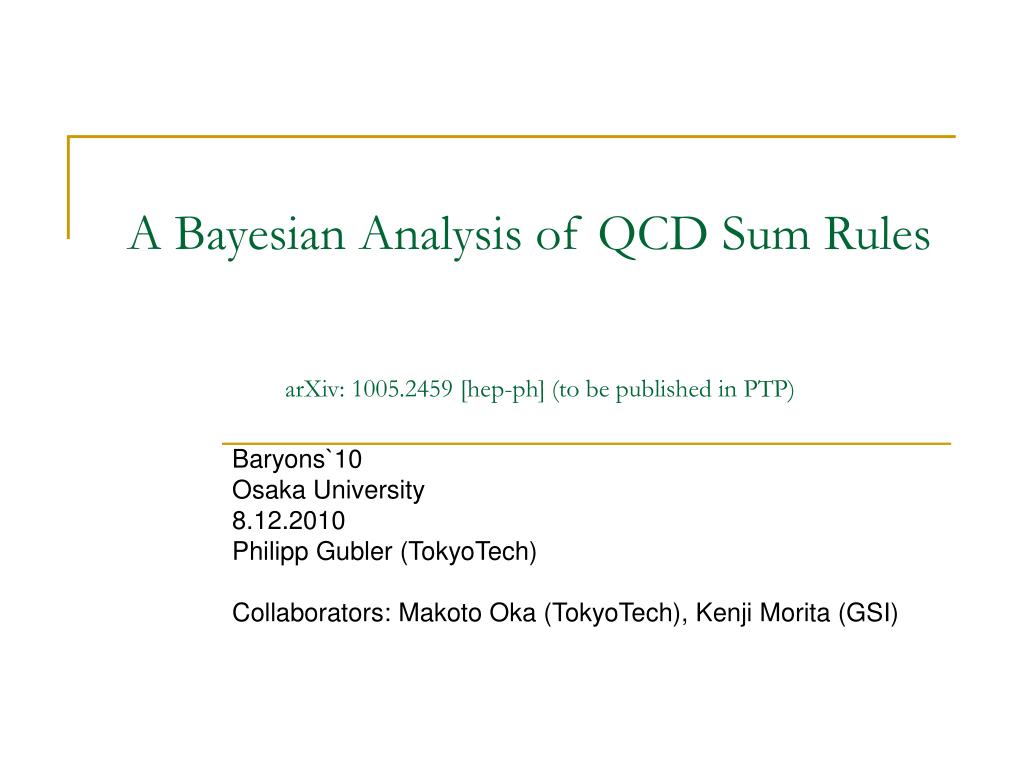 A Bayesian Analysis of QCD Sum Rules

arXiv: 1005.2459 [hep-ph] (to be published in PTP)

Baryons`10
Osaka University
8.12.2010
Philipp Gubler (TokyoTech)

Collaborators: Makoto Oka (TokyoTech), Kenji Morita (GSI)